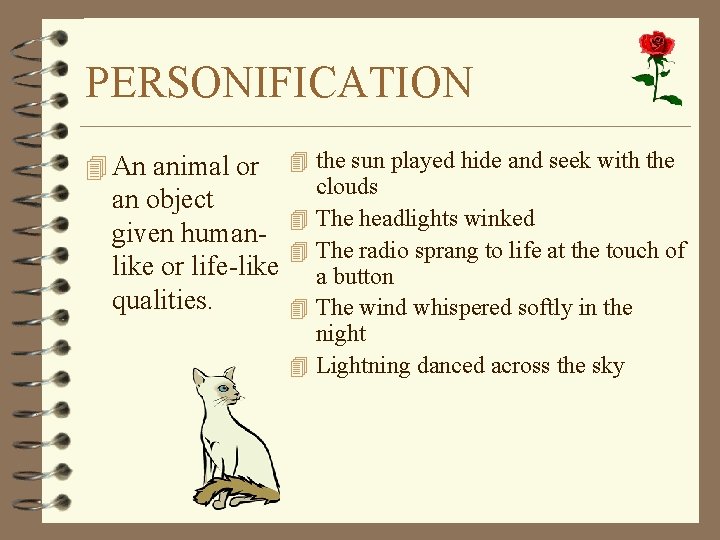 PERSONIFICATION

An animal or an object given human-like or life-like qualities.

the sun played hide and seek with the clouds

The headlights winked

The radio sprang to life at the touch of a button

The wind whispered softly in the night

Lightning danced across the sky